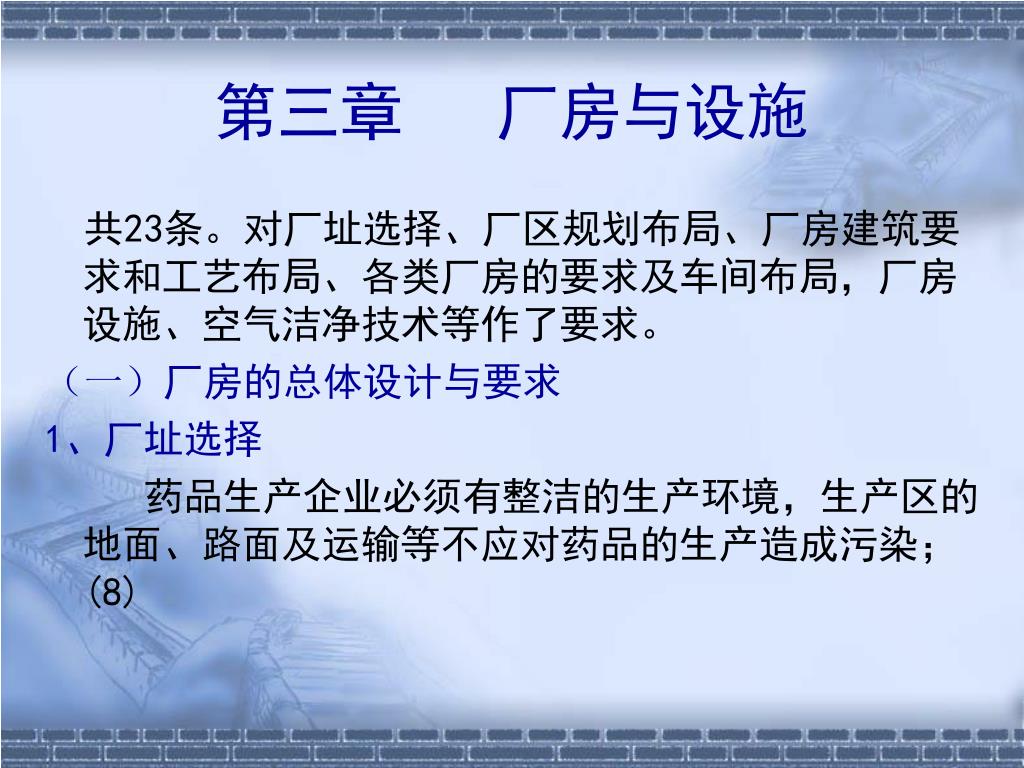 第三章　厂房与设施

共23条。对厂址选择、厂区规划布局、厂房建筑要求和工艺布局、各类厂房的要求及车间布局，厂房设施、空气洁净技术等作了要求。

（一）厂房的总体设计与要求

1、厂址选择

药品生产企业必须有整洁的生产环境，生产区的地面、路面及运输等不应对药品的生产造成污染；(8)